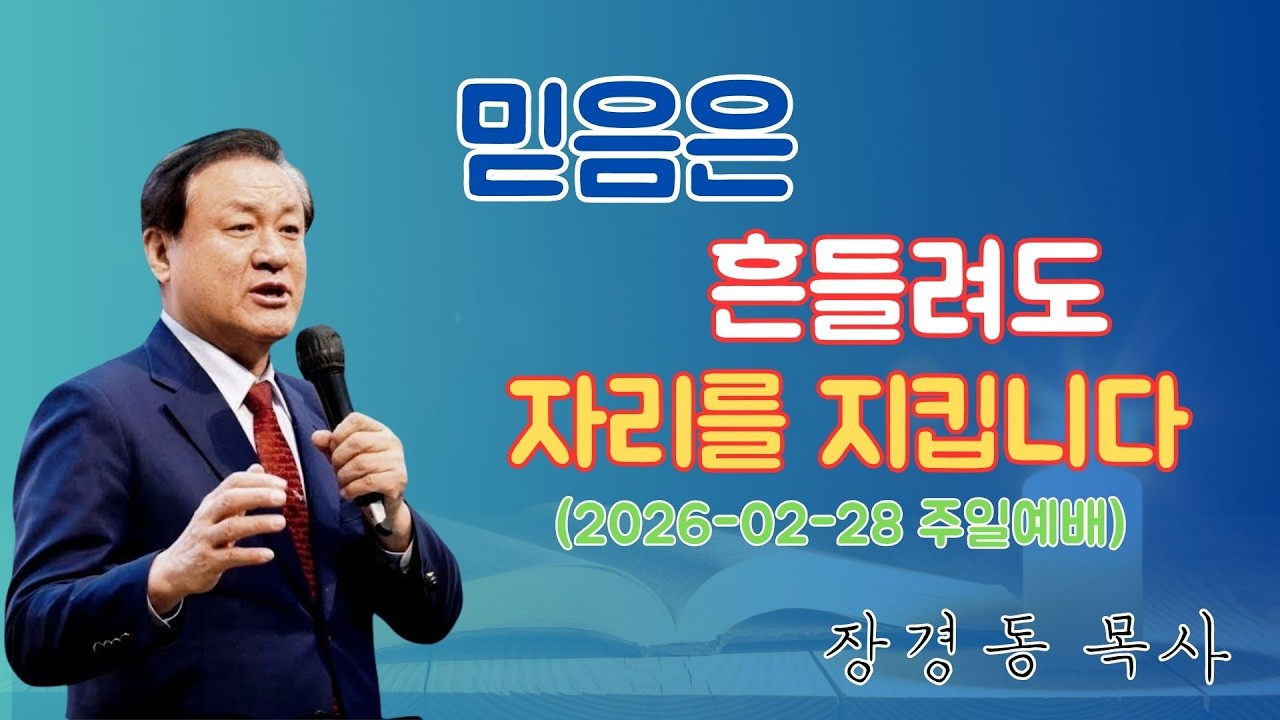 믿음은
흔들려도
자리를 지킵니다
(2026-02-28 주일예배)

장경동 목사